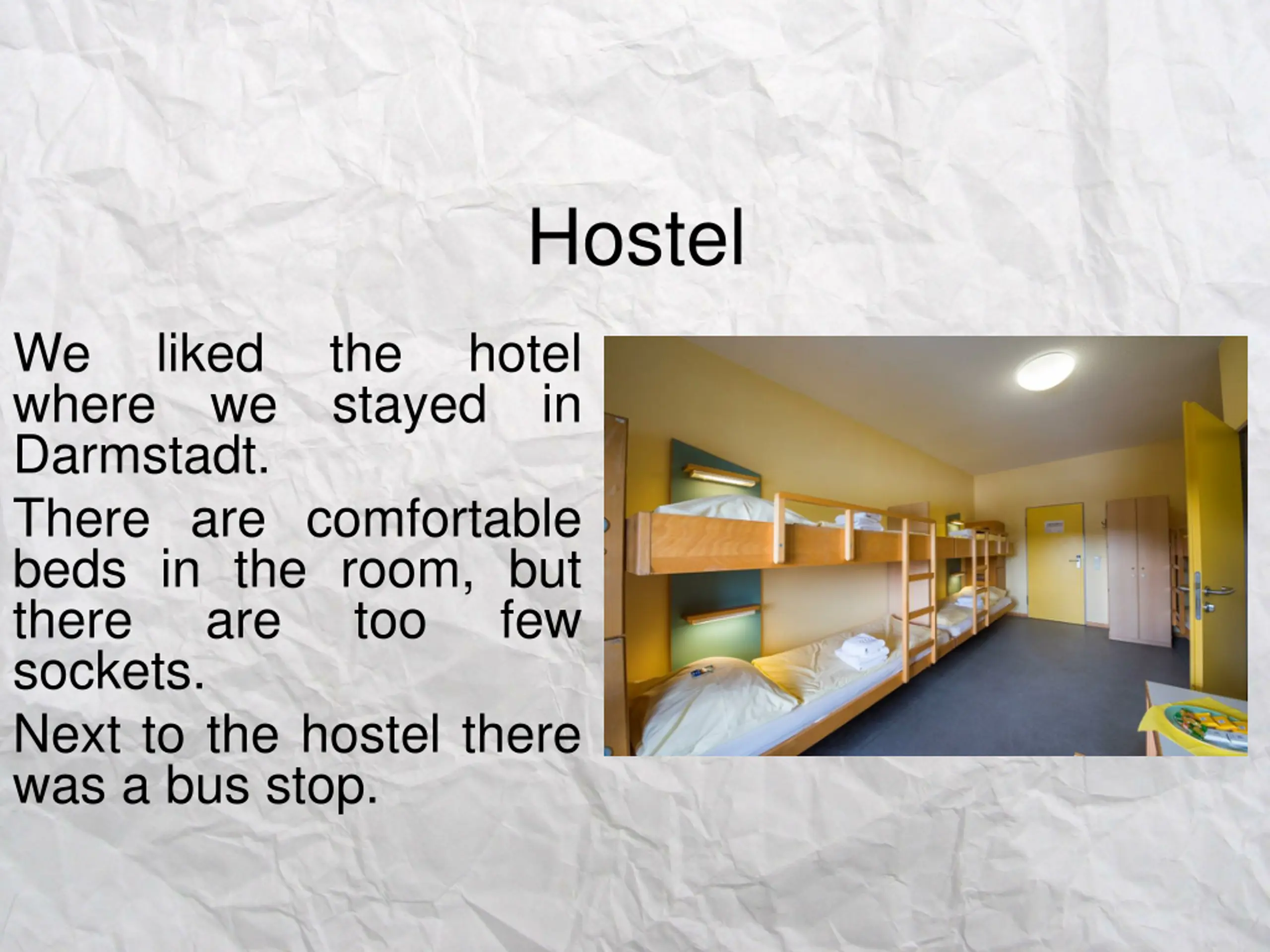 Hostel

We liked the hotel where we stayed in Darmstadt.

There are comfortable beds in the room, but there are too few sockets.

Next to the hostel there was a bus stop.